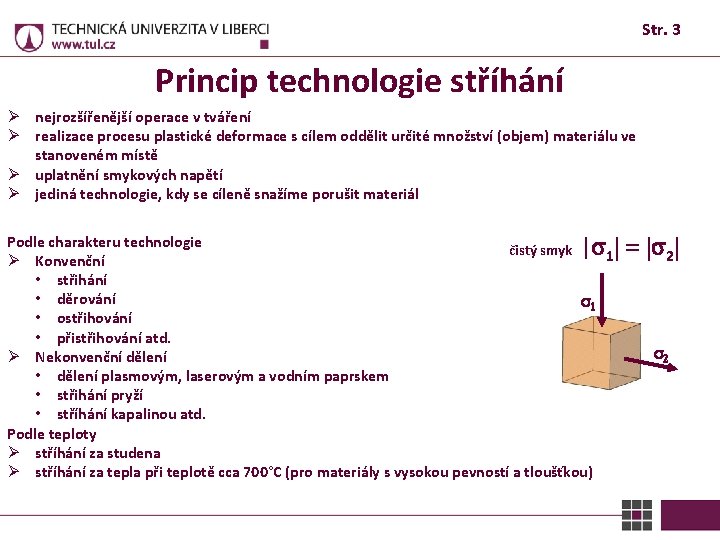 TECHNICKÁ UNIVERZITA V LIBERCI
www.tul.cz

Str. 3

Princip technologie stříhání

➢ nejrozšířenější operace v tváření
➢ realizace procesu plastické deformace s cílem oddělit určité množství (objem) materiálu ve stanoveném místě
➢ uplatnění smykových napětí
➢ jediná technologie, kdy se cíleně snažíme porušit materiál

Podle charakteru technologie
➢ Konvenční
• stříhání
• děrování
• ostřihování
• přistřihování atd.
➢ Nekonvenční dělení
• dělení plasmovým, laserovým a vodním paprskem
• stříhání pryží
• stříhání kapalinou atd.
Podle teploty
➢ stříhání za studena
➢ stříhání za tepla při teplotě cca 700°C (pro materiály s vysokou pevností a tloušťkou)

čistý smyk $|\sigma_1| = |\sigma_2|$

$\sigma_1$

$\sigma_2$